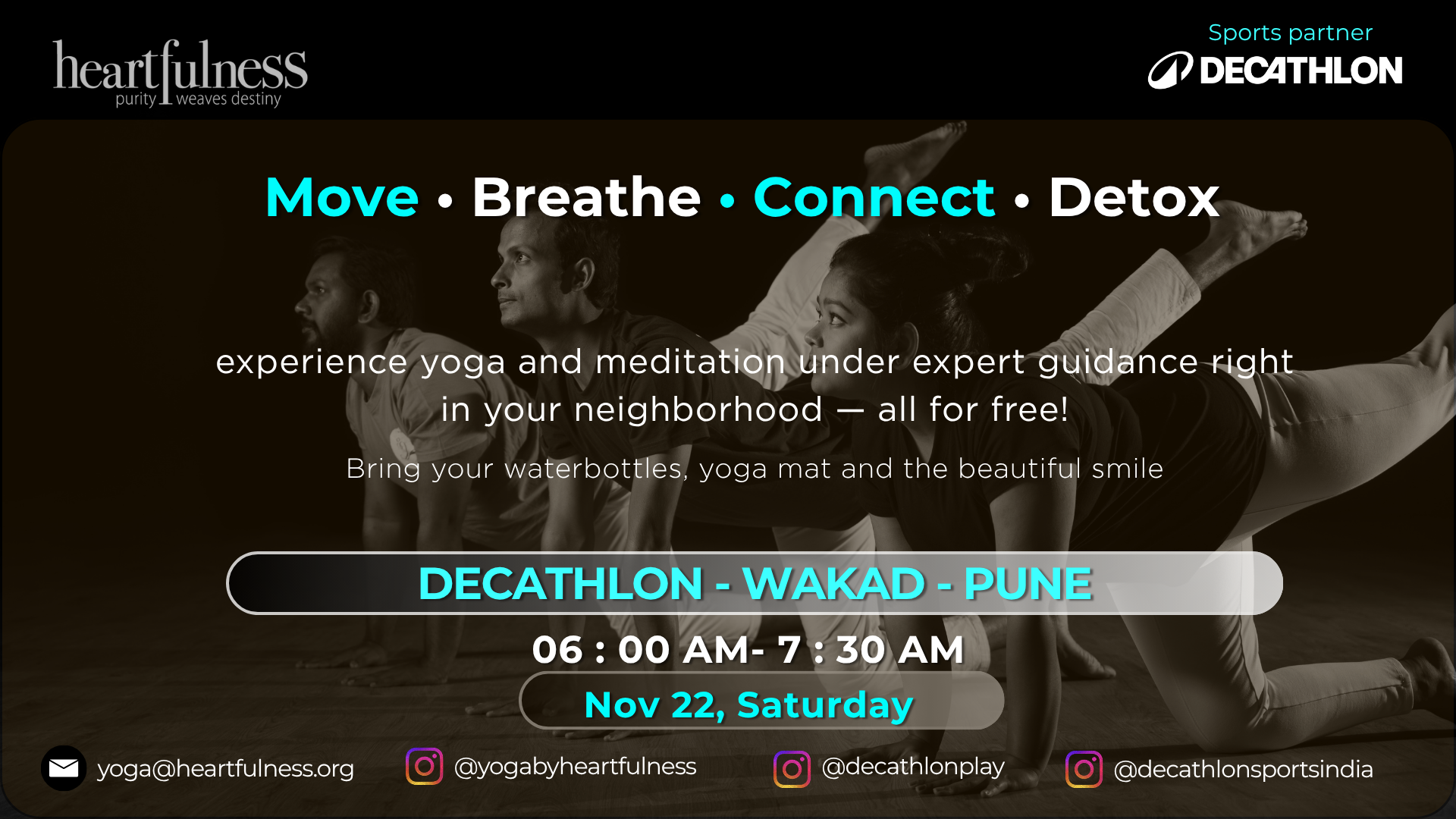 heartfulness
purity weaves destiny

Sports partner
DECATHLON

Move • Breathe • Connect • Detox

experience yoga and meditation under expert guidance right in your neighborhood — all for free!

Bring your waterbottles, yoga mat and the beautiful smile

DECATHLON - WAKAD - PUNE

06 : 00 AM- 7 : 30 AM

Nov 22, Saturday

yoga@heartfulness.org
@yogabyheartfulness
@decathlonplay
@decathlonsportsindia